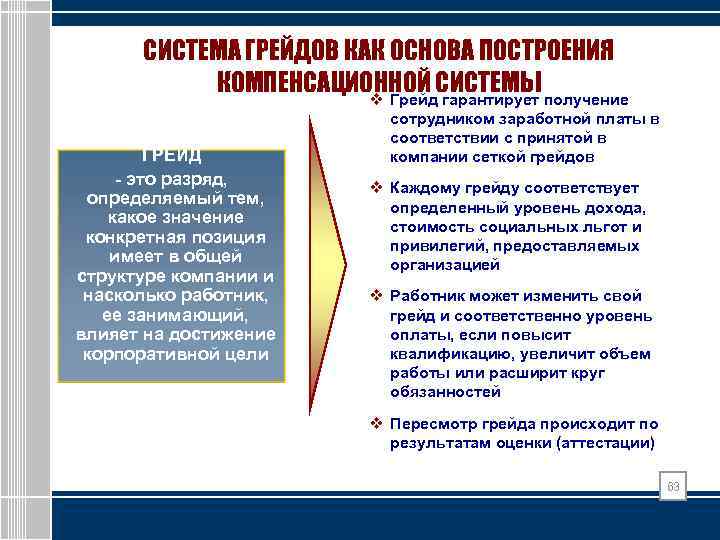 СИСТЕМА ГРЕЙДОВ КАК ОСНОВА ПОСТРОЕНИЯ КОМПЕНСАЦИОННОЙ СИСТЕМЫ

ГРЕЙД
- это разряд, определяемый тем, какое значение конкретная позиция имеет в общей структуре компании и насколько работник, ее занимающий, влияет на достижение корпоративной цели

❖ Грейд гарантирует получение сотрудником заработной платы в соответствии с принятой в компании сеткой грейдов

❖ Каждому грейду соответствует определенный уровень дохода, стоимость социальных льгот и привилегий, предоставляемых организацией

❖ Работник может изменить свой грейд и соответственно уровень оплаты, если повысит квалификацию, увеличит объем работы или расширит круг обязанностей

❖ Пересмотр грейда происходит по результатам оценки (аттестации)

63